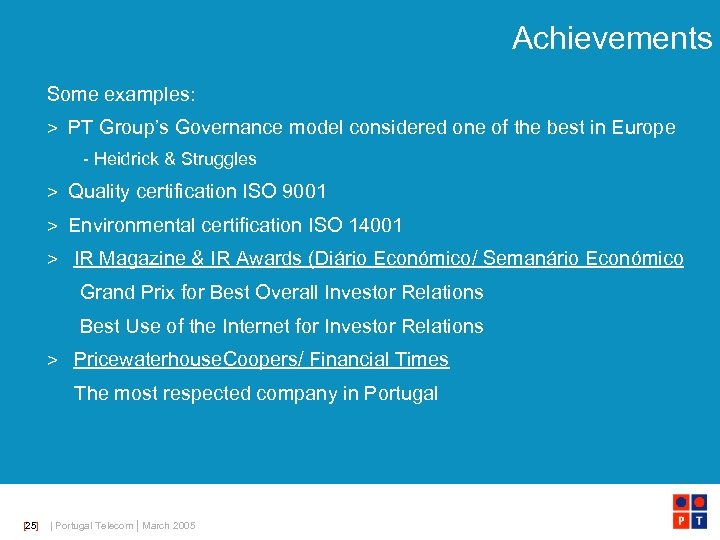 Achievements

Some examples:

> PT Group's Governance model considered one of the best in Europe

- Heidrick & Struggles

> Quality certification ISO 9001

> Environmental certification ISO 14001

> IR Magazine & IR Awards (Diário Económico/ Semanário Económico

Grand Prix for Best Overall Investor Relations

Best Use of the Internet for Investor Relations

> PricewaterhouseCoopers/ Financial Times

The most respected company in Portugal

|25| | Portugal Telecom | March 2005

P T